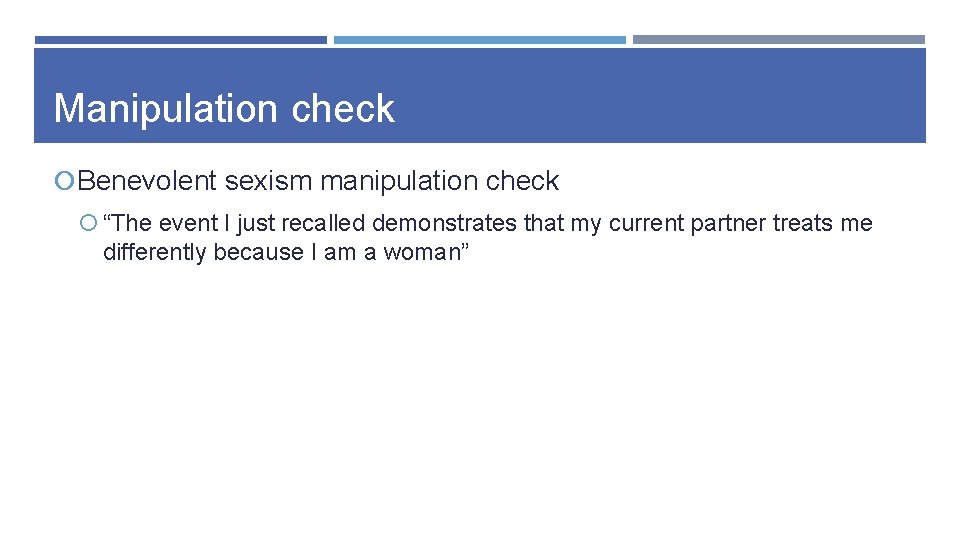 Manipulation check

Benevolent sexism manipulation check

“The event I just recalled demonstrates that my current partner treats me differently because I am a woman”